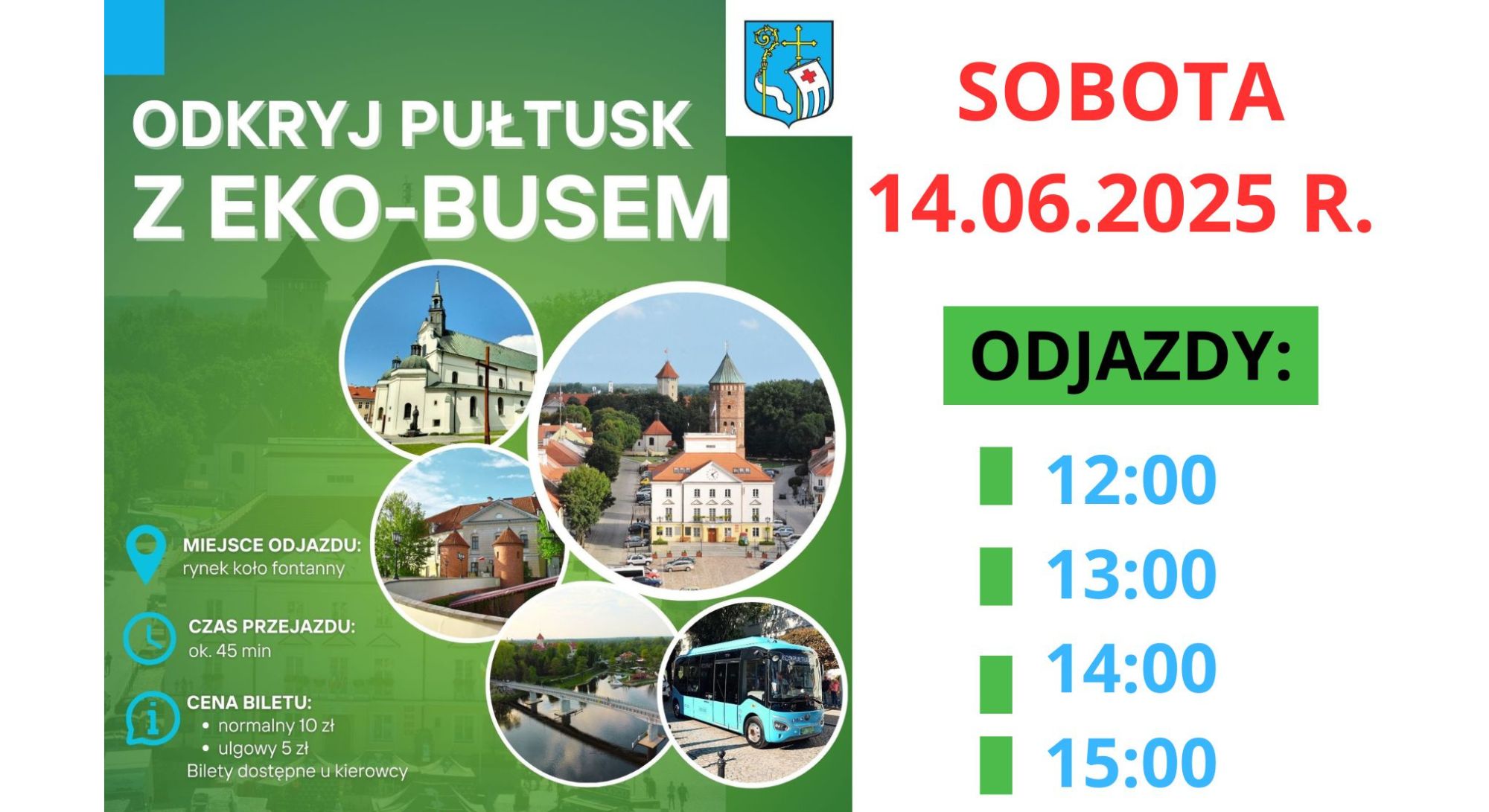 ODKRYJ PUŁTUSK
Z EKO-BUSEM

MIEJSCE ODJAZDU:
rynek koło fontanny

CZAS PRZEJAZDU:
ok. 45 min

CENA BILETU:
• normalny 10 zł
• ulgowy 5 zł
Bilety dostępne u kierowcy

SOBOTA
14.06.2025 R.

ODJAZDY:

12:00
13:00
14:00
15:00